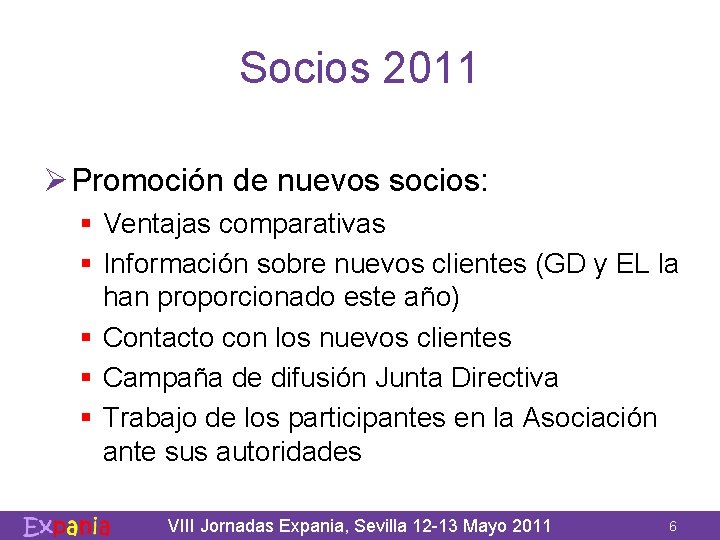 Socios 2011

➢ Promoción de nuevos socios:

▪ Ventajas comparativas
▪ Información sobre nuevos clientes (GD y EL la han proporcionado este año)
▪ Contacto con los nuevos clientes
▪ Campaña de difusión Junta Directiva
▪ Trabajo de los participantes en la Asociación ante sus autoridades

Expania VIII Jornadas Expania, Sevilla 12-13 Mayo 2011 6